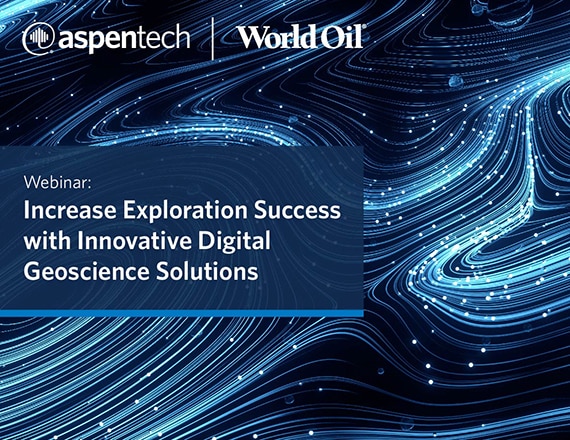 aspentech | World Oil

Webinar:
Increase Exploration Success with Innovative Digital Geoscience Solutions